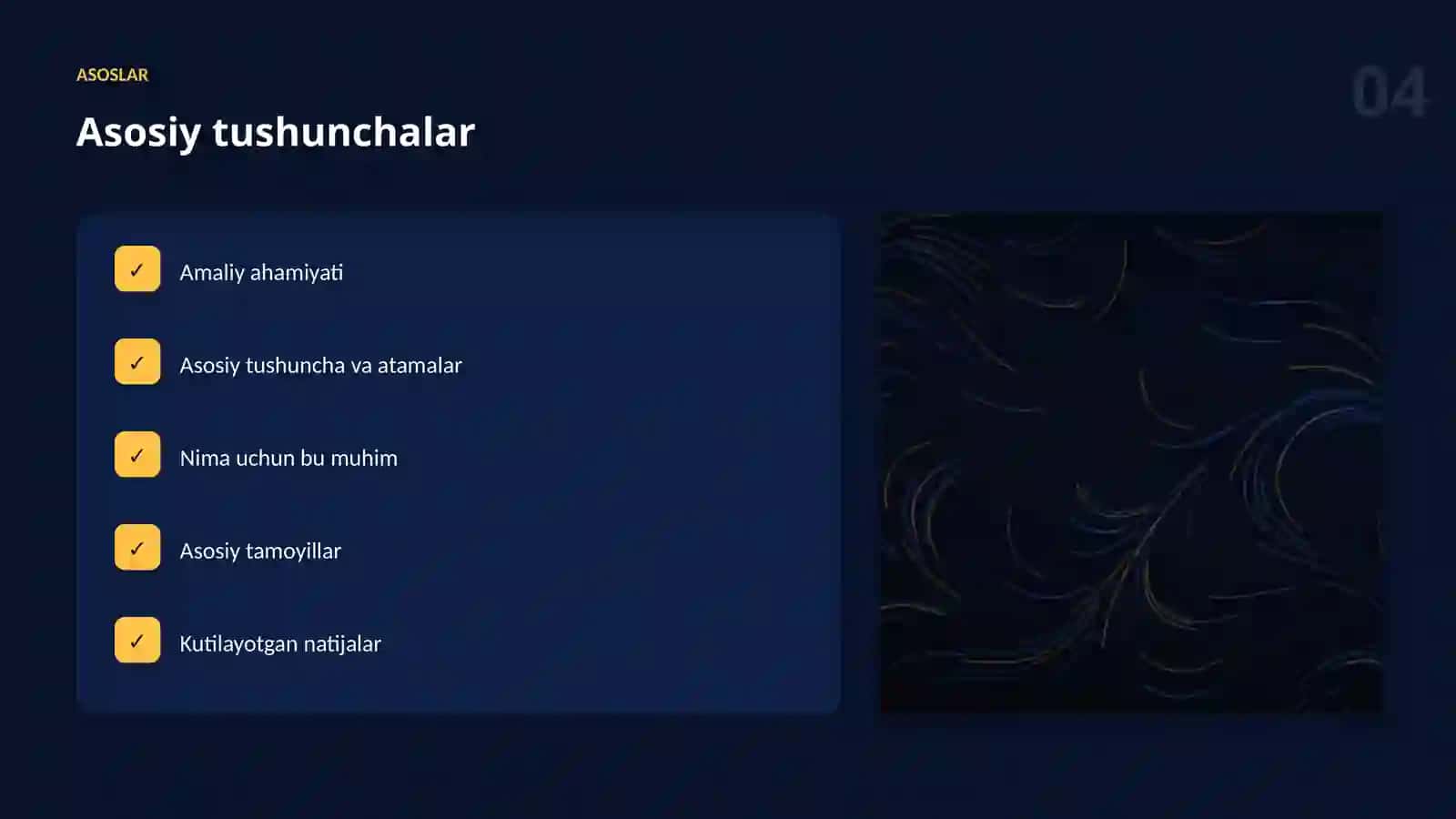 ASOSLAR

04

Asosiy tushunchalar

✓ Amaliy ahamiyati

✓ Asosiy tushuncha va atamalar

✓ Nima uchun bu muhim

✓ Asosiy tamoyillar

✓ Kutilayotgan natijalar